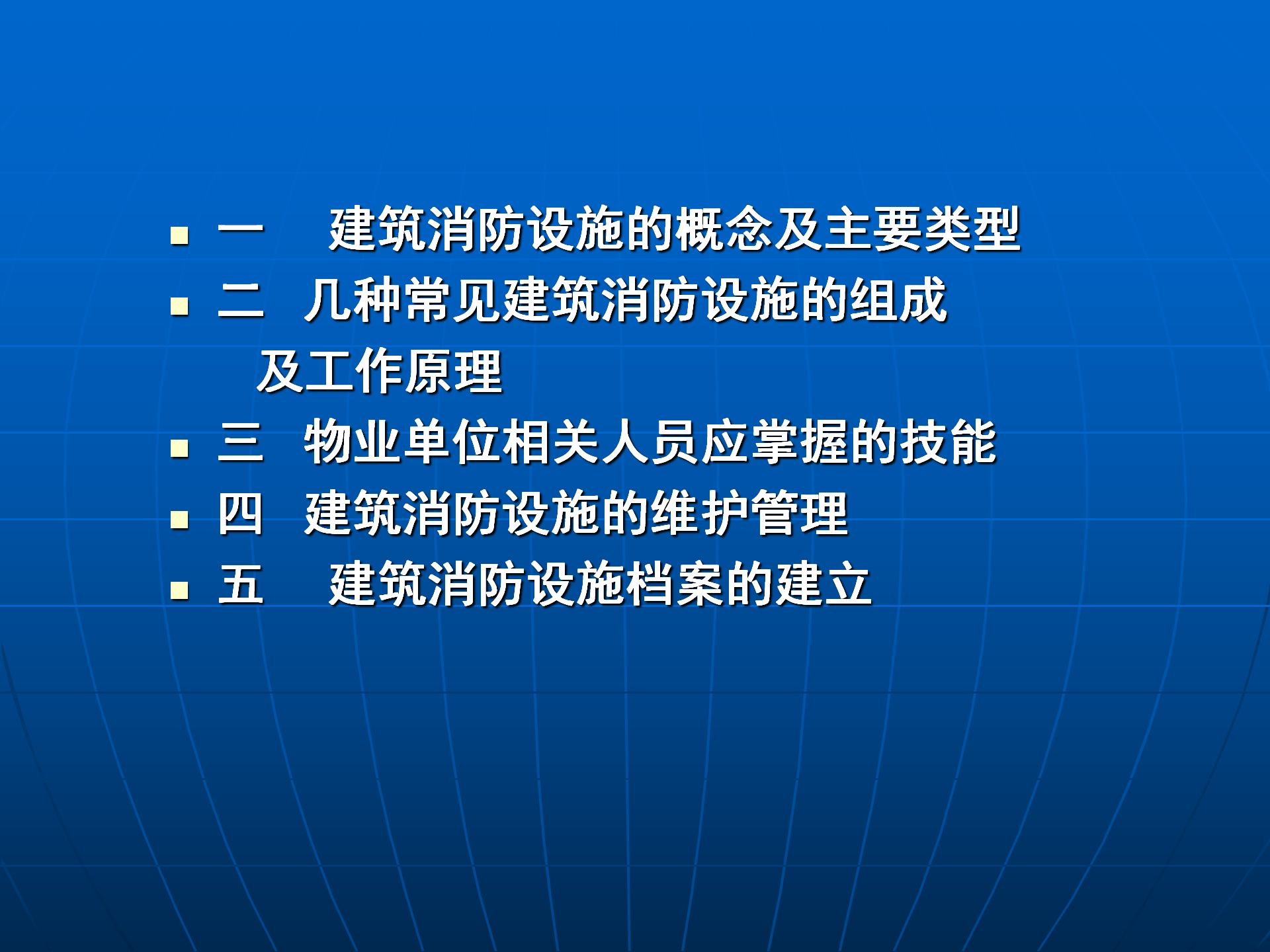 一　建筑消防设施的概念及主要类型

二　几种常见建筑消防设施的组成及工作原理

三　物业单位相关人员应掌握的技能

四　建筑消防设施的维护管理

五　建筑消防设施档案的建立